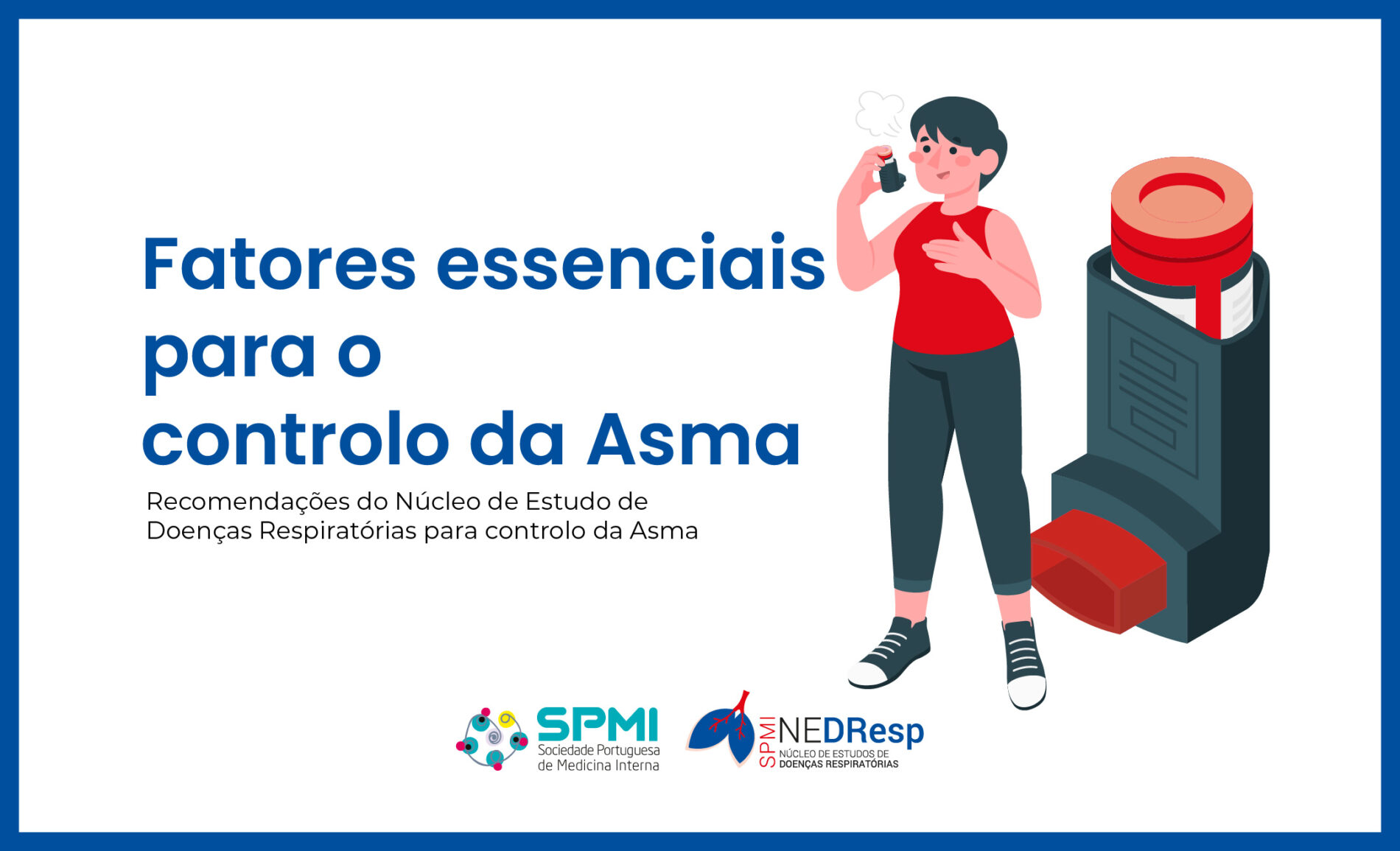 Fatores essenciais para o controlo da Asma

Recomendações do Núcleo de Estudo de Doenças Respiratórias para controlo da Asma

SPMI
Sociedade Portuguesa de Medicina Interna

SPMI NEDResp
NÚCLEO DE ESTUDOS DE DOENÇAS RESPIRATÓRIAS